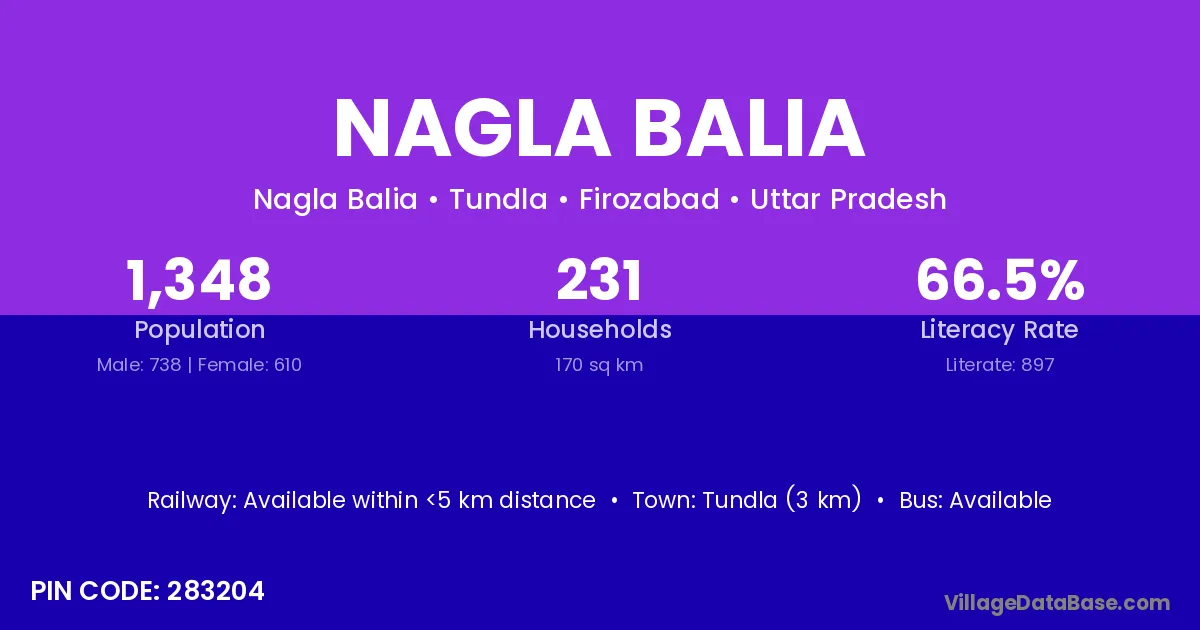 NAGLA BALIA

Nagla Balia • Tundla • Firozabad • Uttar Pradesh

1,348
Population
Male: 738 | Female: 610

231
Households
170 sq km

66.5%
Literacy Rate
Literate: 897

Railway: Available within <5 km distance • Town: Tundla (3 km) • Bus: Available

PIN CODE: 283204

VillageDataBase.com